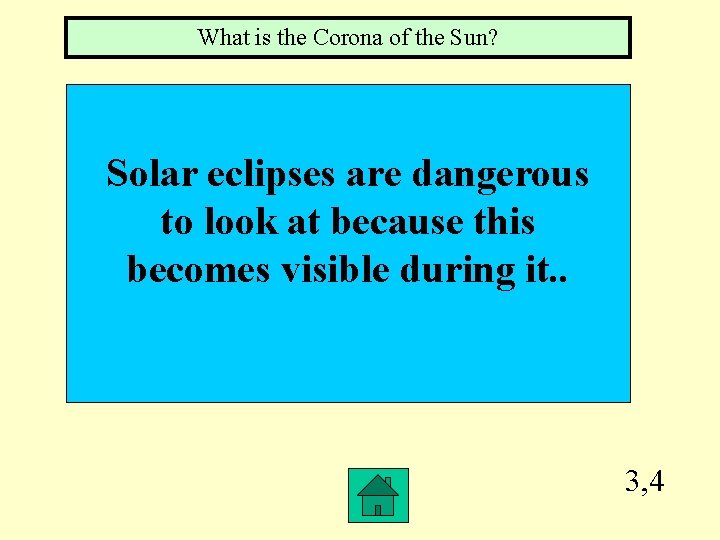 What is the Corona of the Sun?

Solar eclipses are dangerous to look at because this becomes visible during it..

3,4